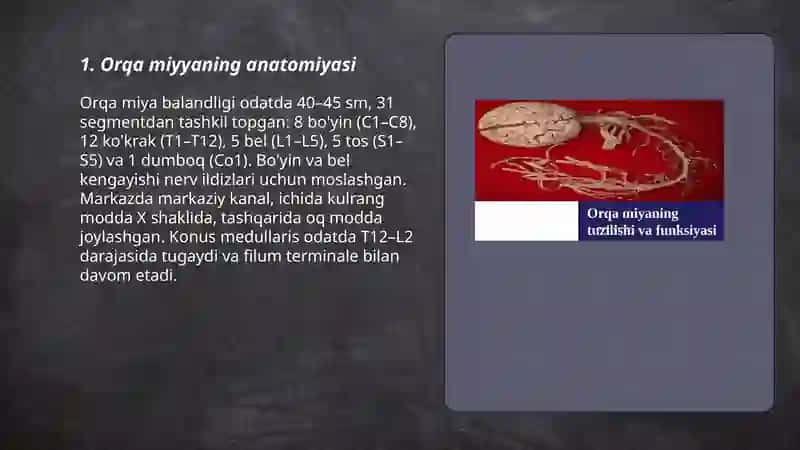 1. Orqa miyyaning anatomiyasi

Orqa miya balandligi odatda 40–45 sm, 31 segmentdan tashkil topgan: 8 bo'yin (C1–C8), 12 ko'krak (T1–T12), 5 bel (L1–L5), 5 tos (S1–S5) va 1 dumboq (Co1). Bo'yin va bel kengayishi nerv ildizlari uchun moslashgan. Markazda markaziy kanal, ichida kulrang modda X shaklida, tashqarida oq modda joylashgan. Konus medullaris odatda T12–L2 darajasida tugaydi va filum terminale bilan davom etadi.

Orqa miyaning tuzilishi va funksiyasi